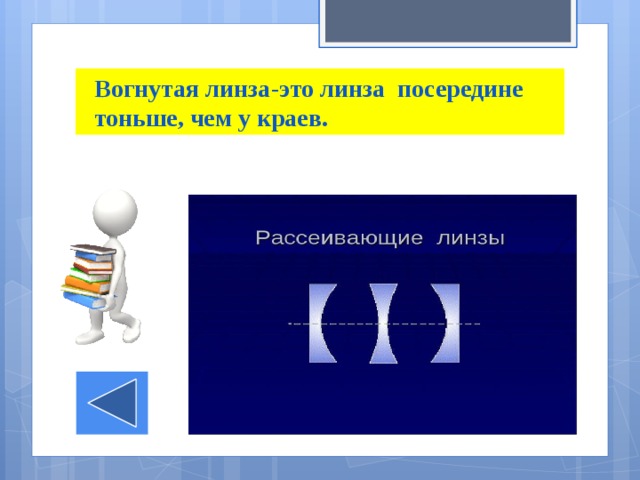 Вогнутая линза-это линза посередине тоньше, чем у краев.

Рассеивающие линзы